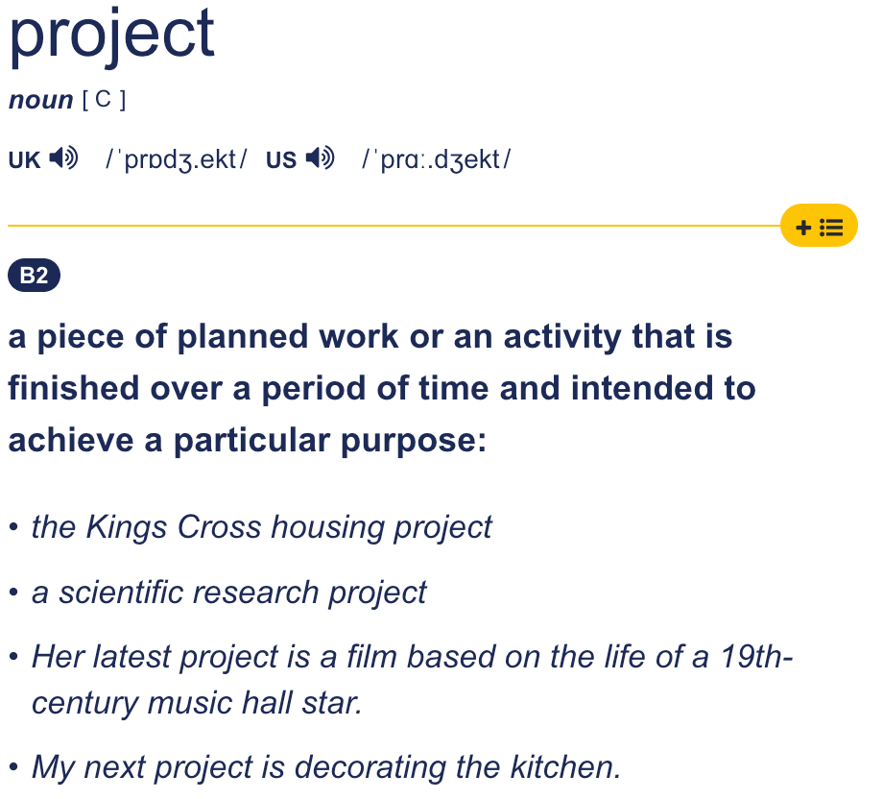 project

noun [ C ]

UK /ˈprɒdʒ.ekt/ US /ˈprɑː.dʒekt/

B2

a piece of planned work or an activity that is finished over a period of time and intended to achieve a particular purpose:

• the Kings Cross housing project

• a scientific research project

• Her latest project is a film based on the life of a 19th-century music hall star.

• My next project is decorating the kitchen.